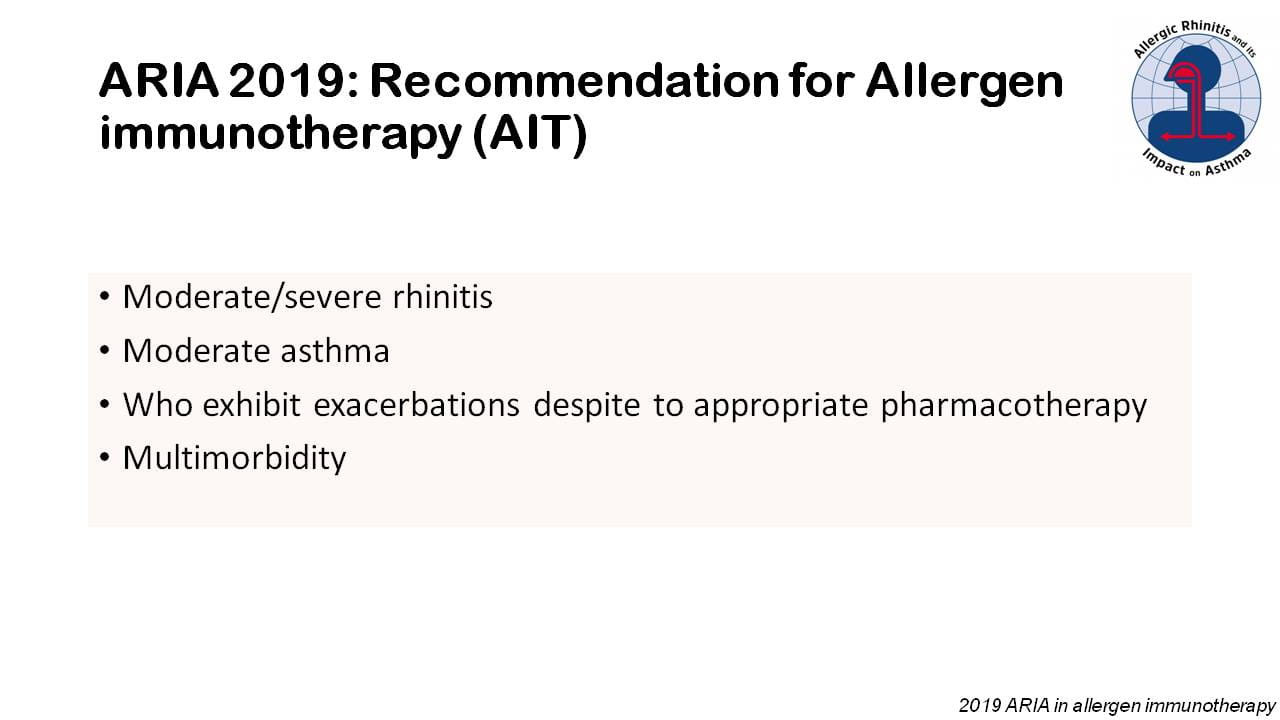 ARIA 2019: Recommendation for Allergen immunotherapy (AIT)

Allergic Rhinitis and its Impact on Asthma

• Moderate/severe rhinitis
• Moderate asthma
• Who exhibit exacerbations despite to appropriate pharmacotherapy
• Multimorbidity

2019 ARIA in allergen immunotherapy